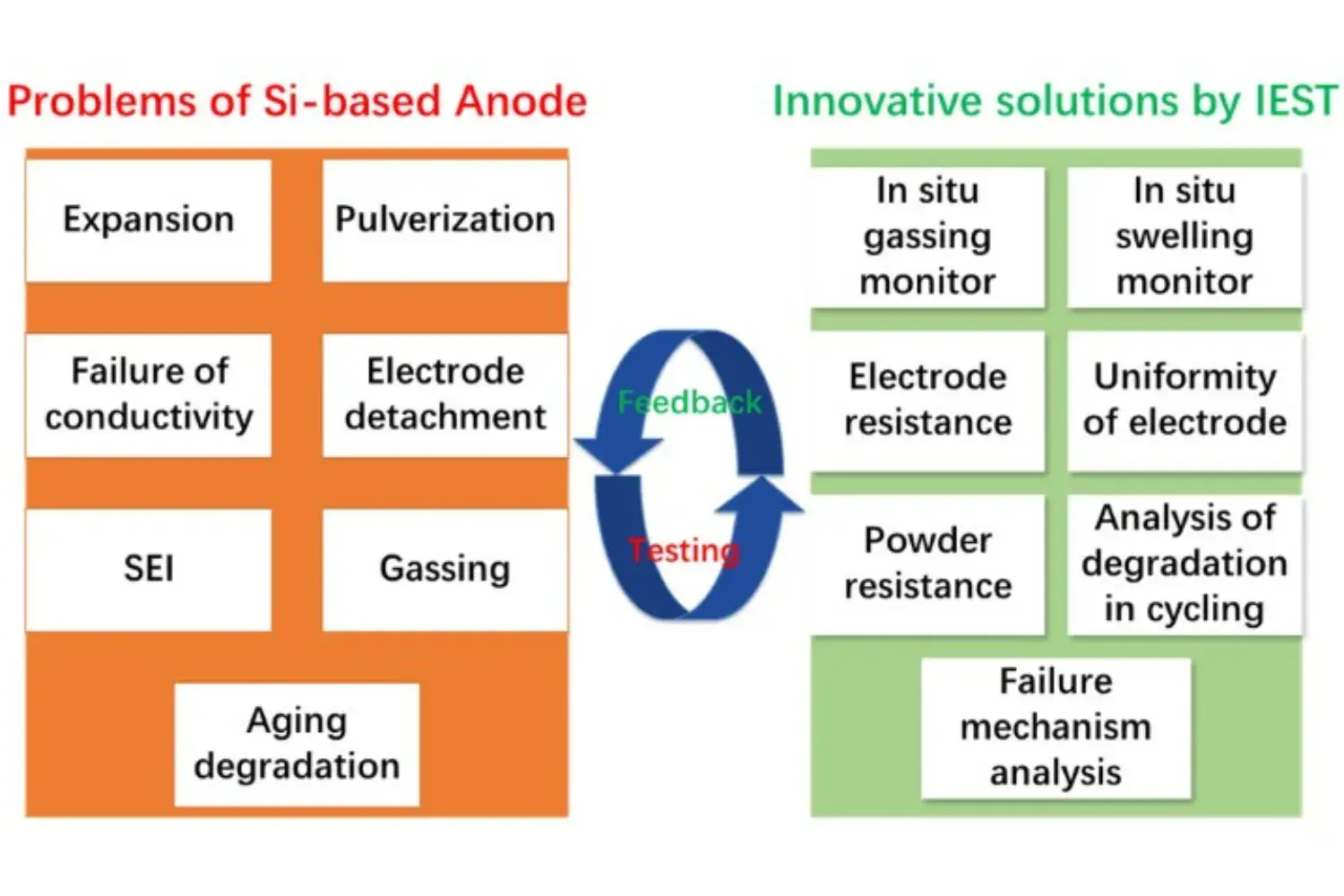 Problems of Si-based Anode

Expansion

Pulverization

Failure of conductivity

Electrode detachment

SEI

Gassing

Aging degradation

Feedback

Testing

Innovative solutions by IEST

In situ gassing monitor

In situ swelling monitor

Electrode resistance

Uniformity of electrode

Powder resistance

Analysis of degradation in cycling

Failure mechanism analysis